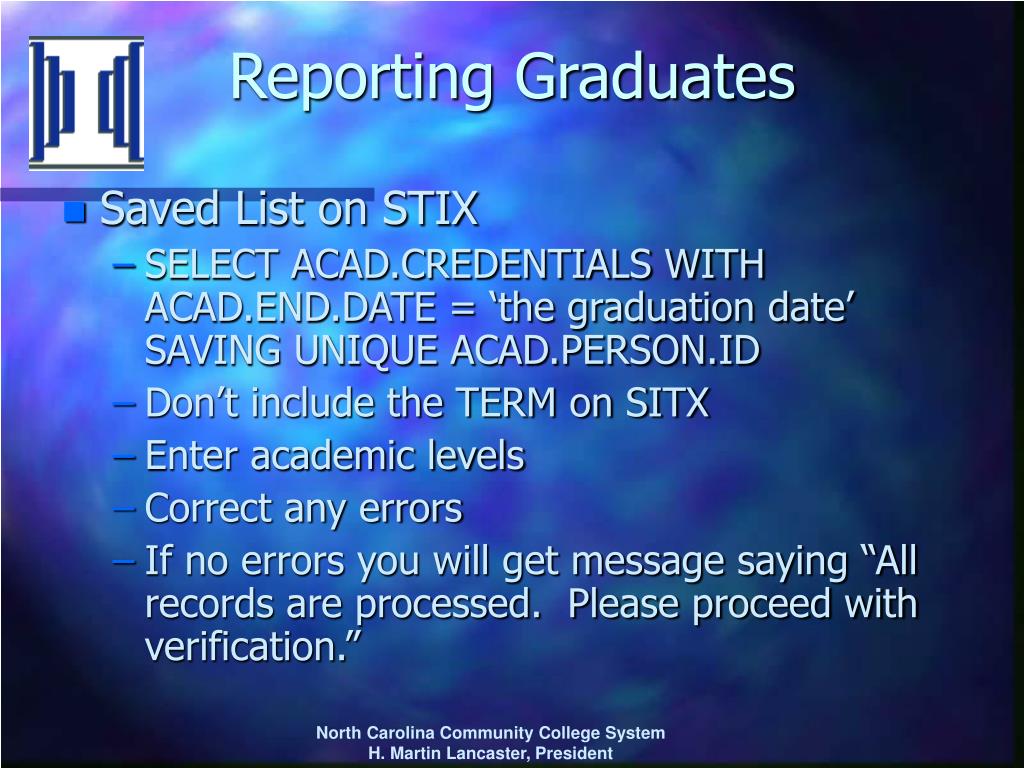 Reporting Graduates

Saved List on STIX

– SELECT ACAD.CREDENTIALS WITH ACAD.END.DATE = ‘the graduation date’ SAVING UNIQUE ACAD.PERSON.ID
– Don’t include the TERM on SITX
– Enter academic levels
– Correct any errors
– If no errors you will get message saying “All records are processed. Please proceed with verification.”

North Carolina Community College System
H. Martin Lancaster, President